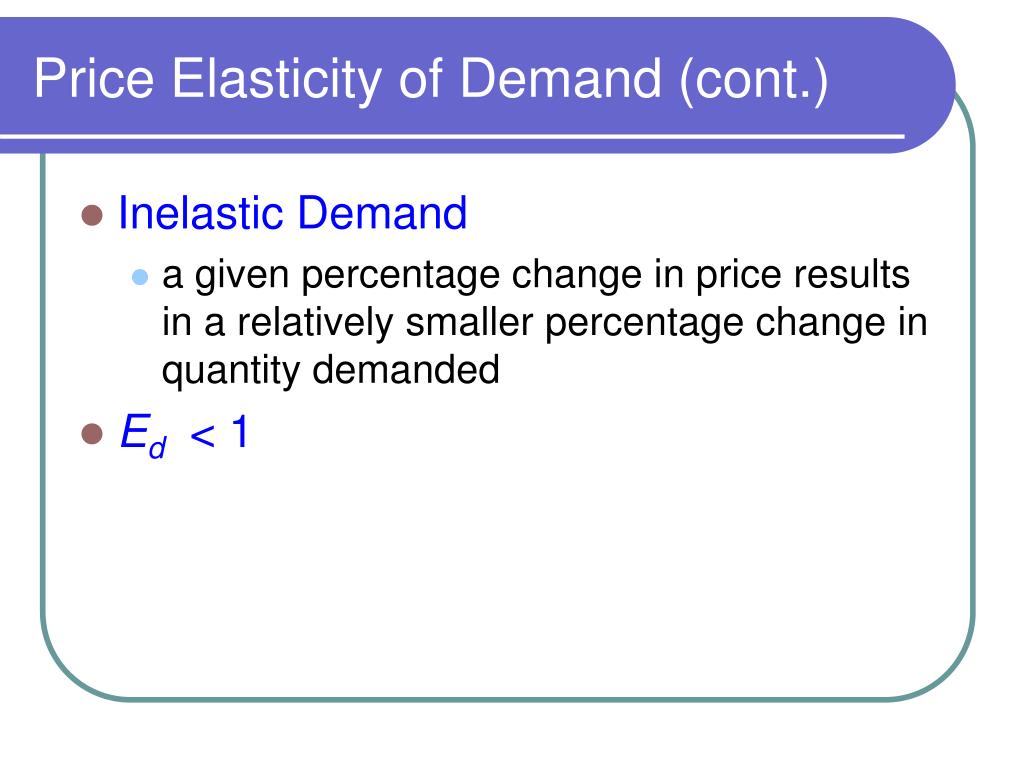 Price Elasticity of Demand (cont.)

Inelastic Demand

a given percentage change in price results in a relatively smaller percentage change in quantity demanded

$E_d < 1$